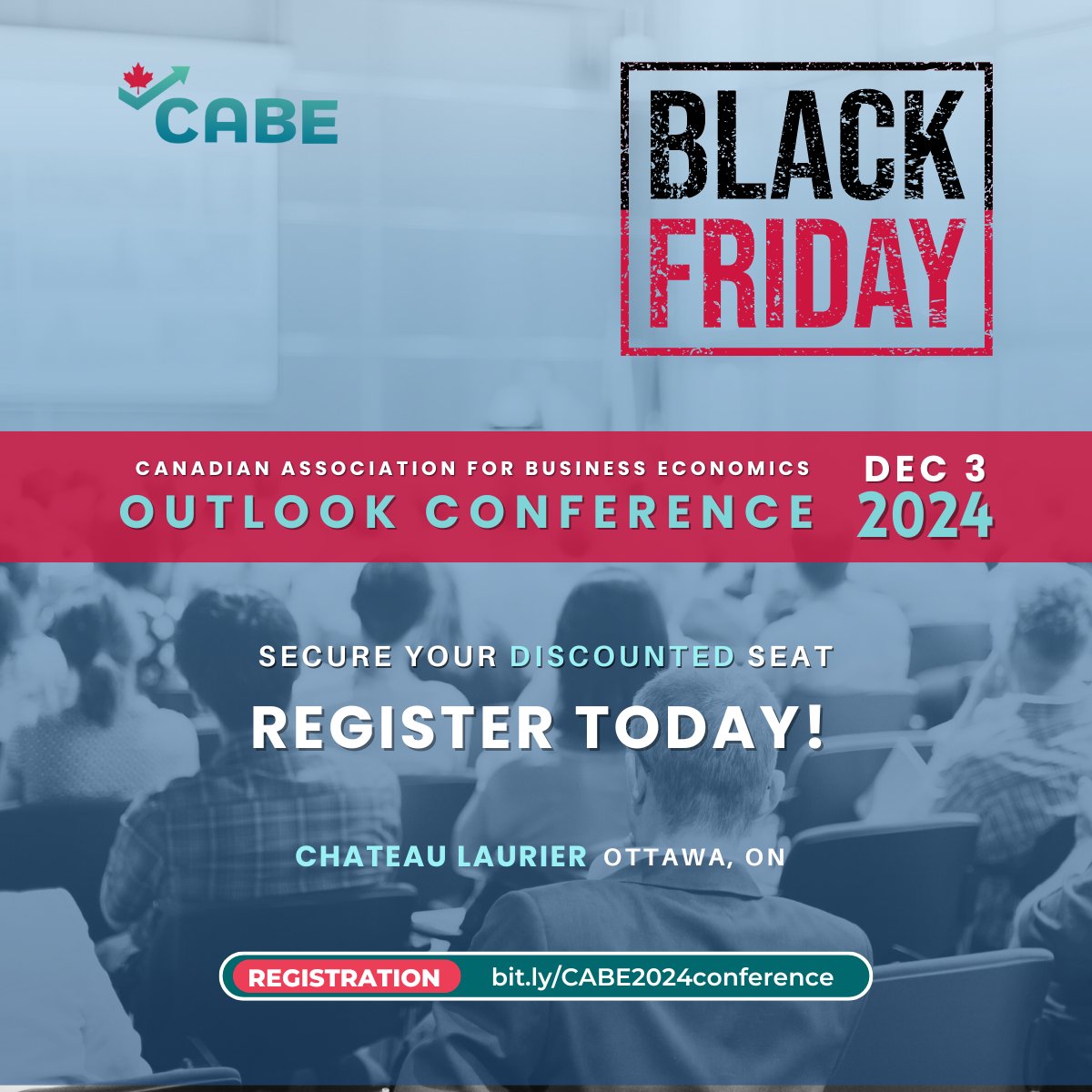 CABE

BLACK FRIDAY

CANADIAN ASSOCIATION FOR BUSINESS ECONOMICS
OUTLOOK CONFERENCE

DEC 3
2024

SECURE YOUR DISCOUNTED SEAT

REGISTER TODAY!

CHATEAU LAURIER OTTAWA, ON

REGISTRATION bit.ly/CABE2024conference